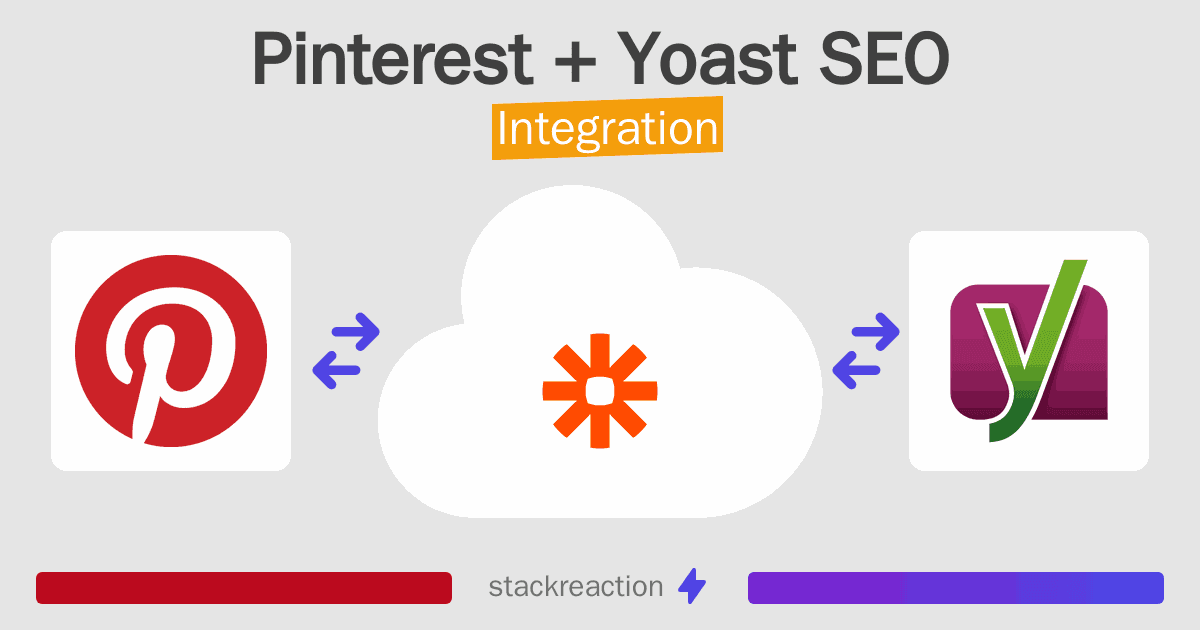 Pinterest + Yoast SEO
Integration

stackreaction